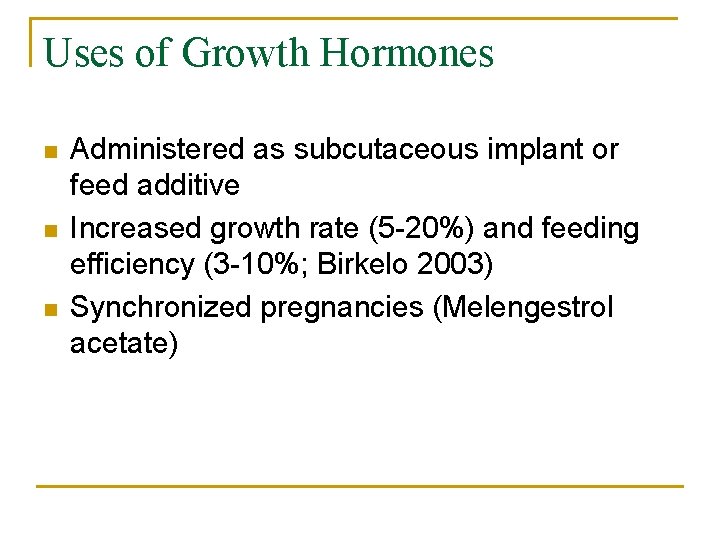 Uses of Growth Hormones

- Administered as subcutaceous implant or feed additive
- Increased growth rate (5-20%) and feeding efficiency (3-10%; Birkelo 2003)
- Synchronized pregnancies (Melengestrol acetate)